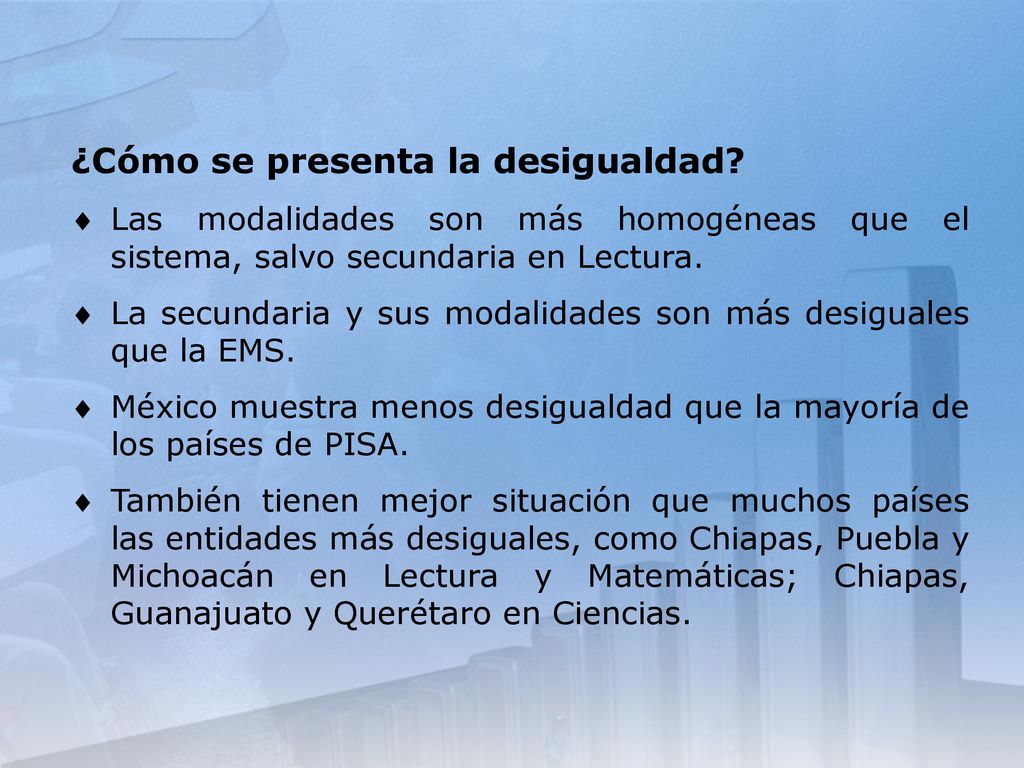 ¿Cómo se presenta la desigualdad?

♦ Las modalidades son más homogéneas que el sistema, salvo secundaria en Lectura.

♦ La secundaria y sus modalidades son más desiguales que la EMS.

♦ México muestra menos desigualdad que la mayoría de los países de PISA.

♦ También tienen mejor situación que muchos países las entidades más desiguales, como Chiapas, Puebla y Michoacán en Lectura y Matemáticas; Chiapas, Guanajuato y Querétaro en Ciencias.